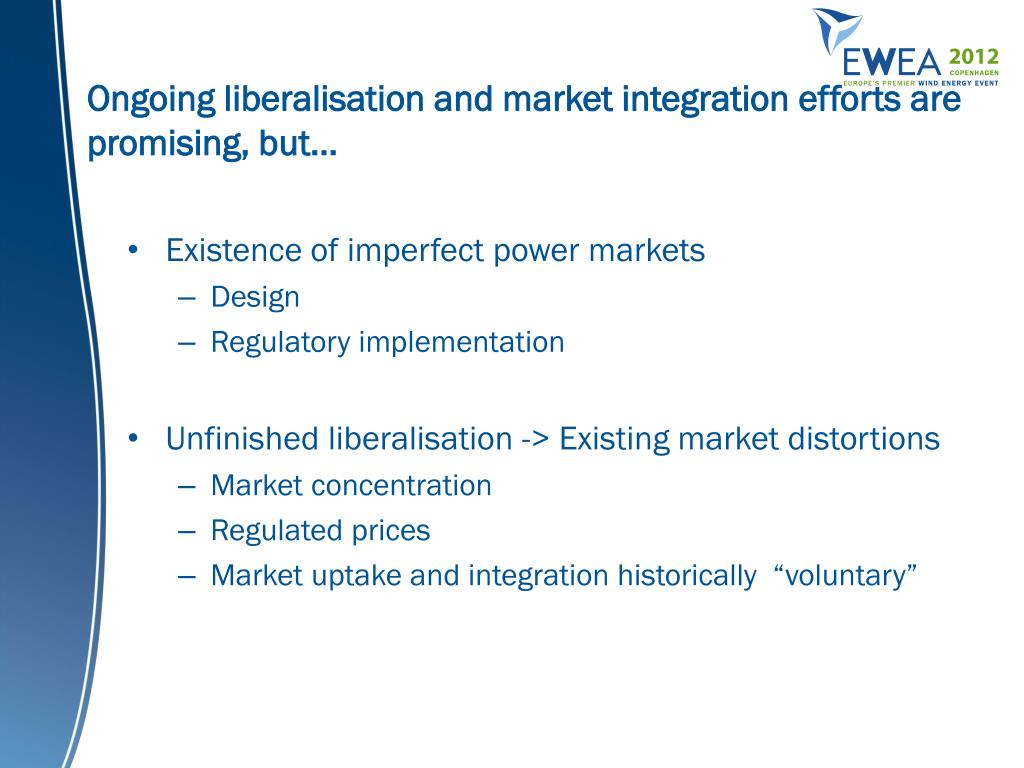 EWEA 2012 COPENHAGEN
EUROPE'S PREMIER WIND ENERGY EVENT

Ongoing liberalisation and market integration efforts are promising, but…

• Existence of imperfect power markets
– Design
– Regulatory implementation

• Unfinished liberalisation -> Existing market distortions
– Market concentration
– Regulated prices
– Market uptake and integration historically “voluntary”